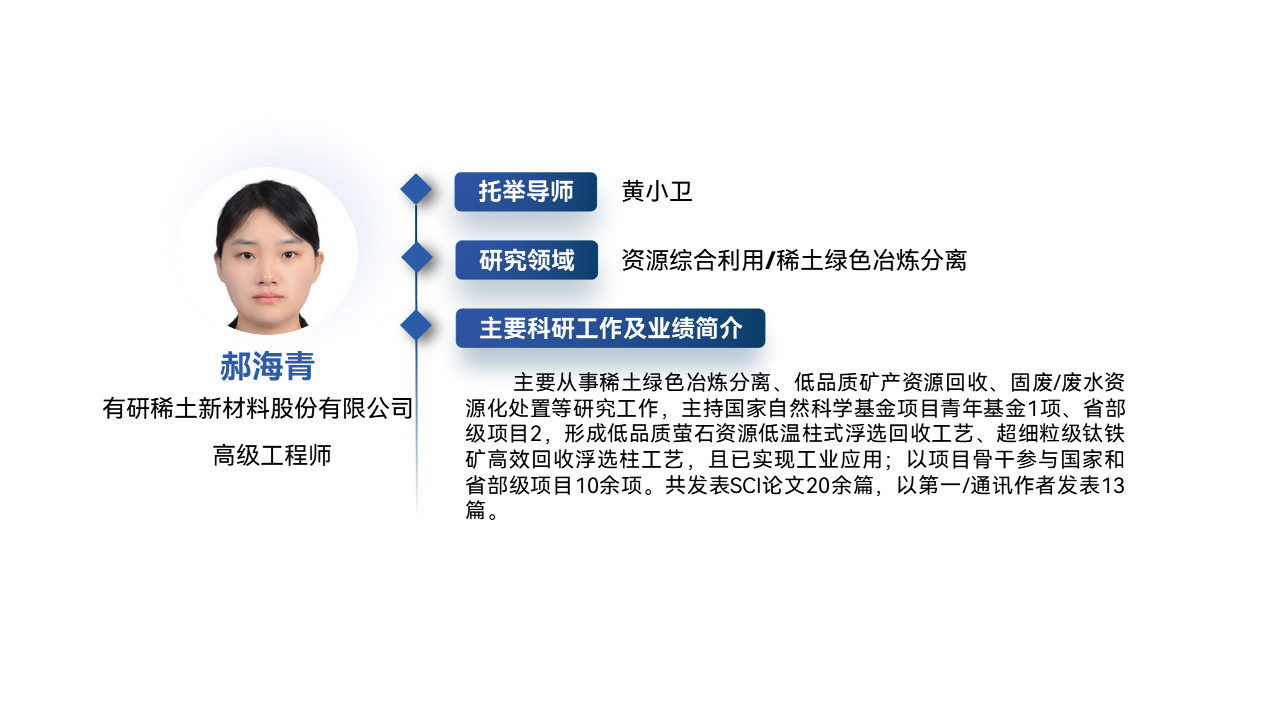 郝海青
有研稀土新材料股份有限公司
高级工程师

托举导师 黄小卫

研究领域 资源综合利用/稀土绿色冶炼分离

主要科研工作及业绩简介

主要从事稀土绿色冶炼分离、低品质矿产资源回收、固废/废水资源化处置等研究工作，主持国家自然科学基金项目青年基金1项、省部级项目2，形成低品质萤石资源低温柱式浮选回收工艺、超细粒级钛铁矿高效回收浮选柱工艺，且已实现工业应用；以项目骨干参与国家和省部级项目10余项。共发表SCI论文20余篇，以第一/通讯作者发表13篇。